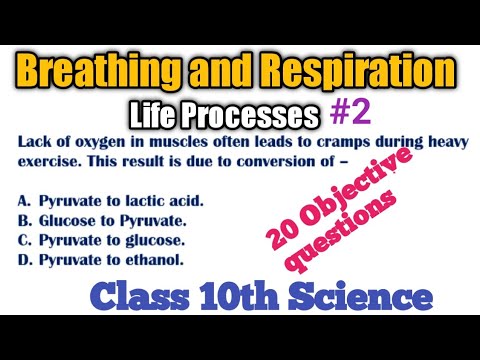 Breathing and Respiration

Life Processes #2

Lack of oxygen in muscles often leads to cramps during heavy exercise. This result is due to conversion of –

A. Pyruvate to lactic acid.
B. Glucose to Pyruvate.
C. Pyruvate to glucose.
D. Pyruvate to ethanol.

20 Objective questions

Class 10th Science